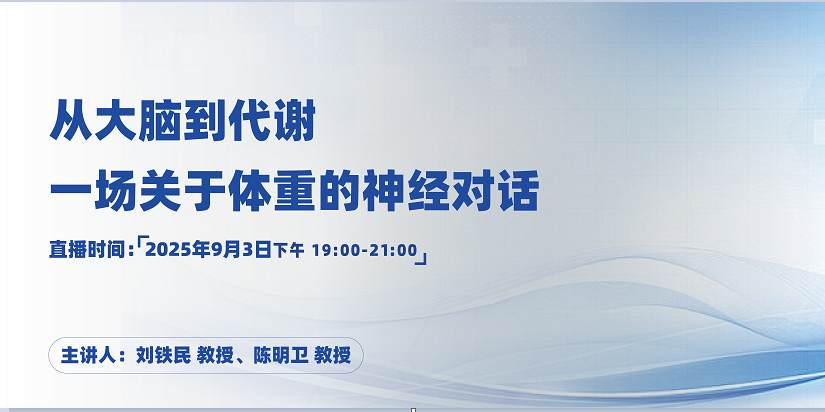 从大脑到代谢
一场关于体重的神经对话

直播时间:「2025年9月3日下午 19:00-21:00」

主讲人：刘铁民 教授、陈明卫 教授